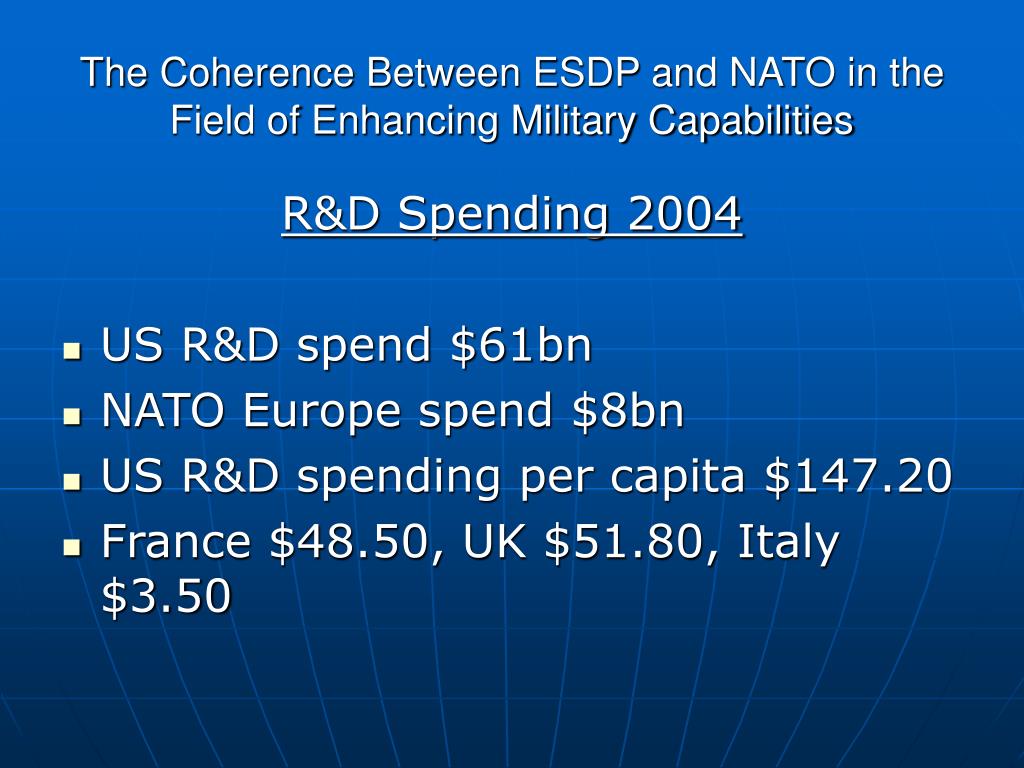 The Coherence Between ESDP and NATO in the Field of Enhancing Military Capabilities

R&D Spending 2004

- US R&D spend \$61bn
- NATO Europe spend \$8bn
- US R&D spending per capita \$147.20
- France \$48.50, UK \$51.80, Italy \$3.50